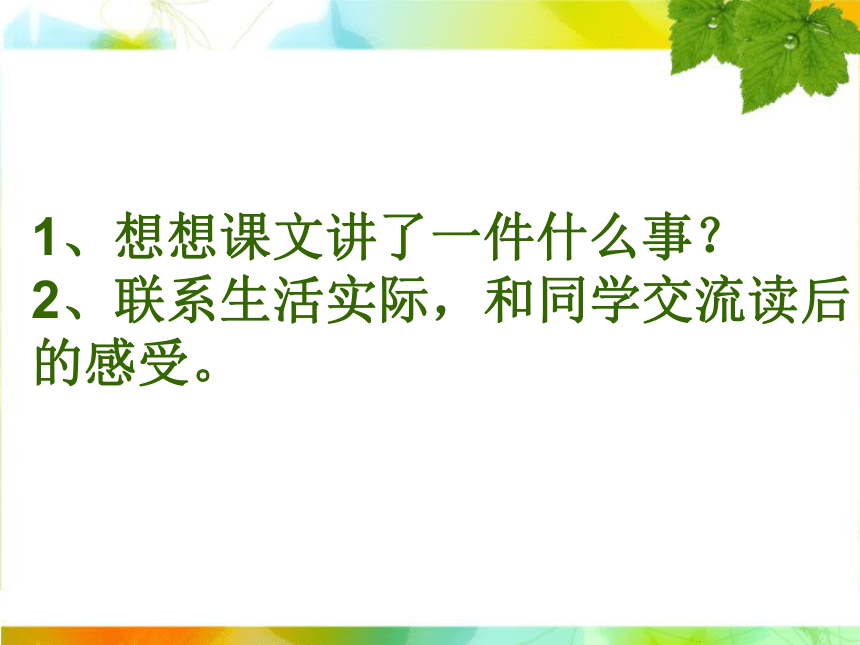 1、想想课文讲了一件什么事？
2、联系生活实际，和同学交流读后的感受。